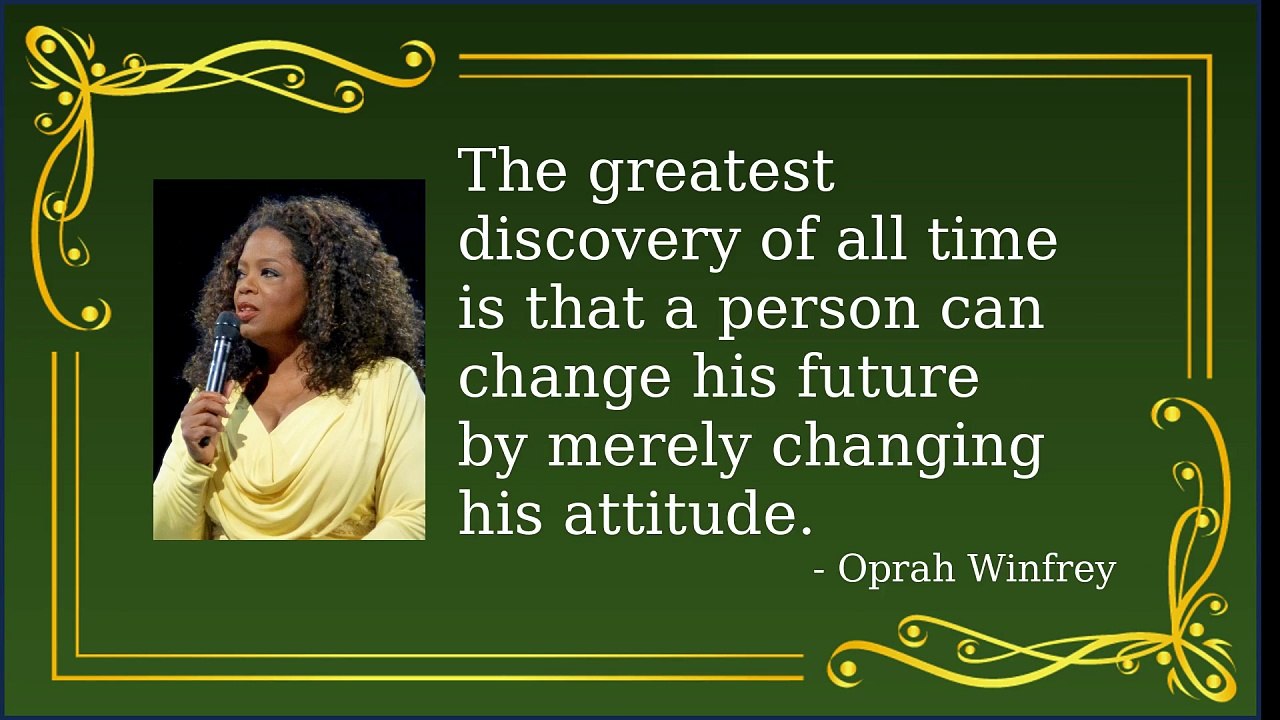 The greatest discovery of all time is that a person can change his future by merely changing his attitude.

- Oprah Winfrey